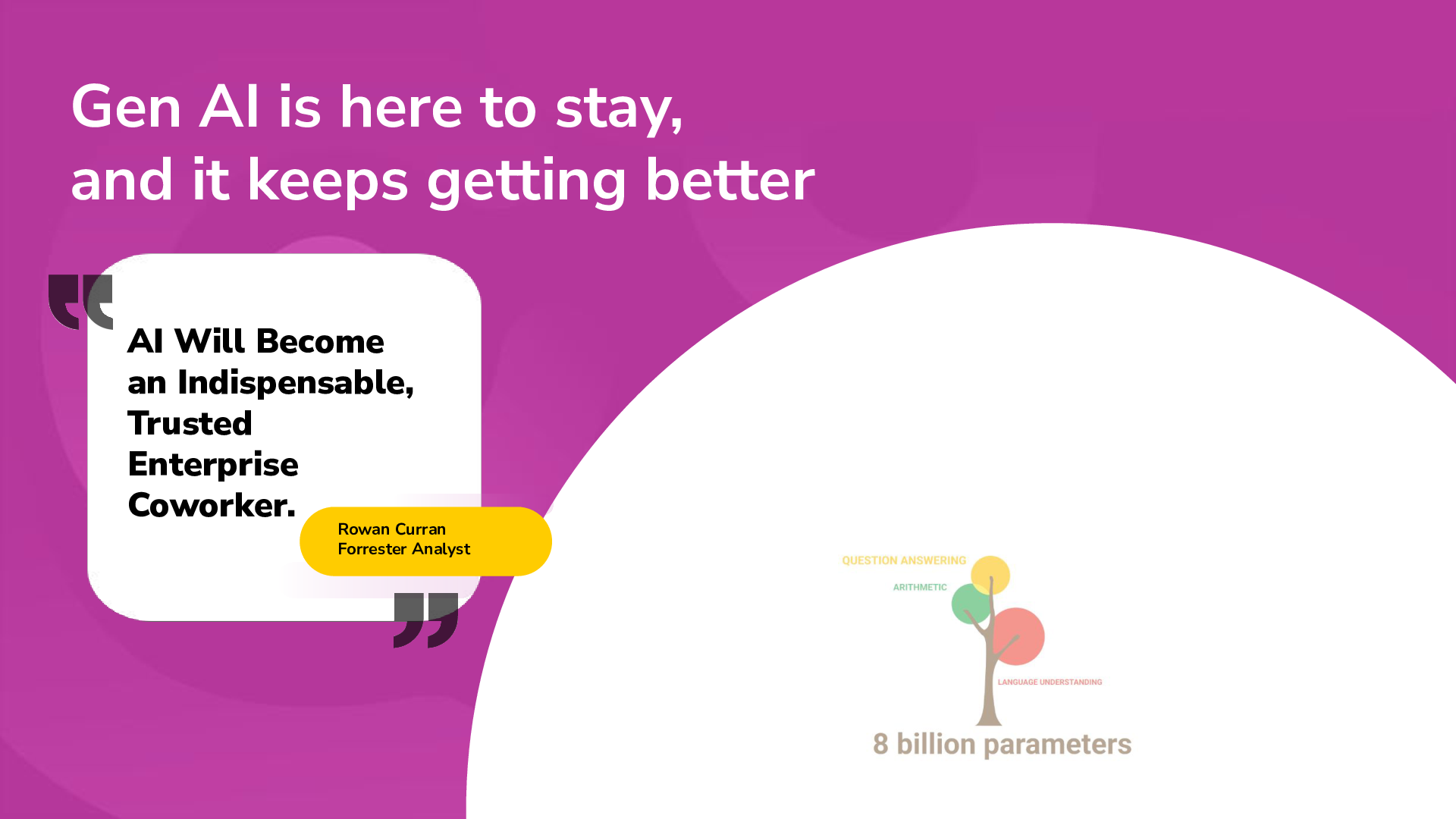 Gen AI is here to stay,
and it keeps getting better

AI Will Become an Indispensable, Trusted Enterprise Coworker.

Rowan Curran
Forrester Analyst

QUESTION ANSWERING
ARITHMETIC
LANGUAGE UNDERSTANDING
8 billion parameters